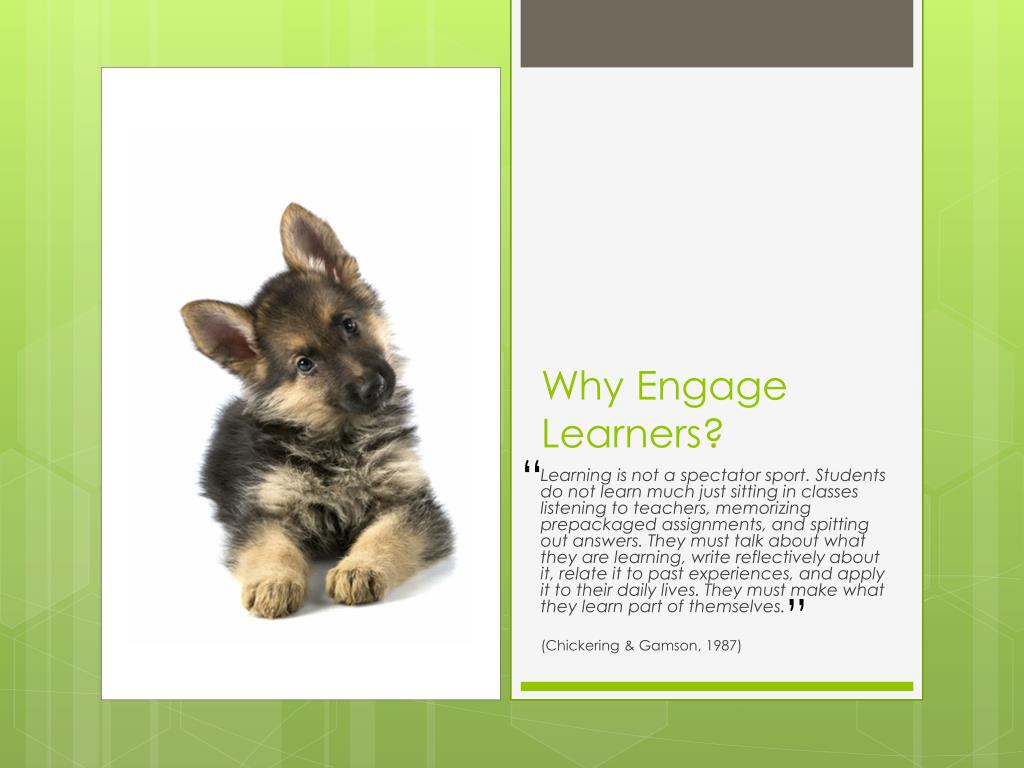 Why Engage Learners?

“Learning is not a spectator sport. Students do not learn much just sitting in classes listening to teachers, memorizing prepackaged assignments, and spitting out answers. They must talk about what they are learning, write reflectively about it, relate it to past experiences, and apply it to their daily lives. They must make what they learn part of themselves.”

(Chickering & Gamson, 1987)